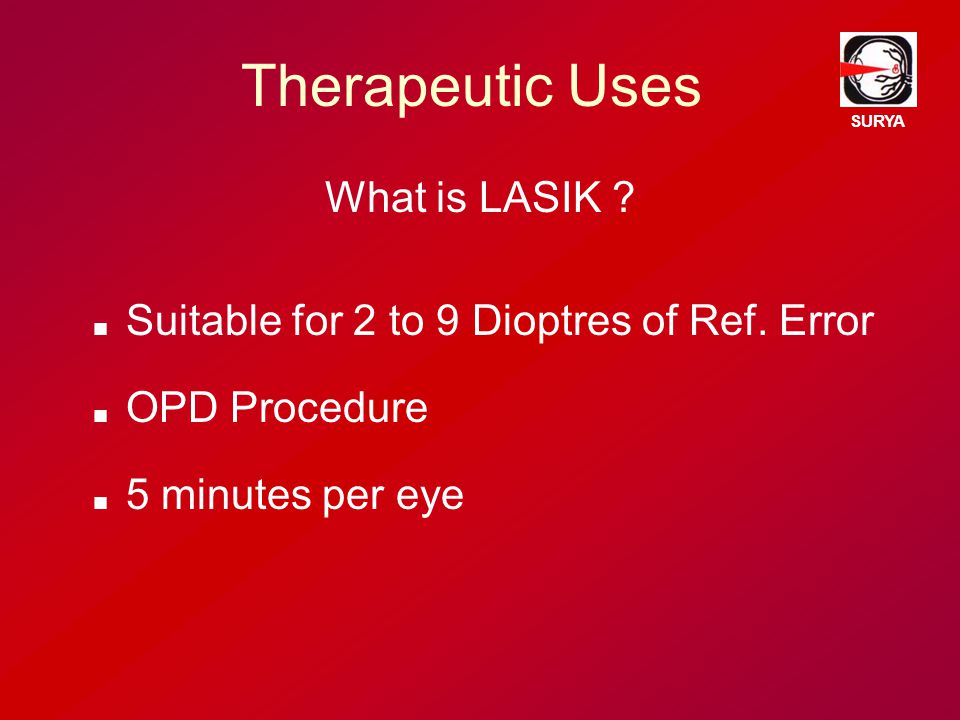 Therapeutic Uses

SURYA

What is LASIK ?

■ Suitable for 2 to 9 Dioptres of Ref. Error

■ OPD Procedure

■ 5 minutes per eye